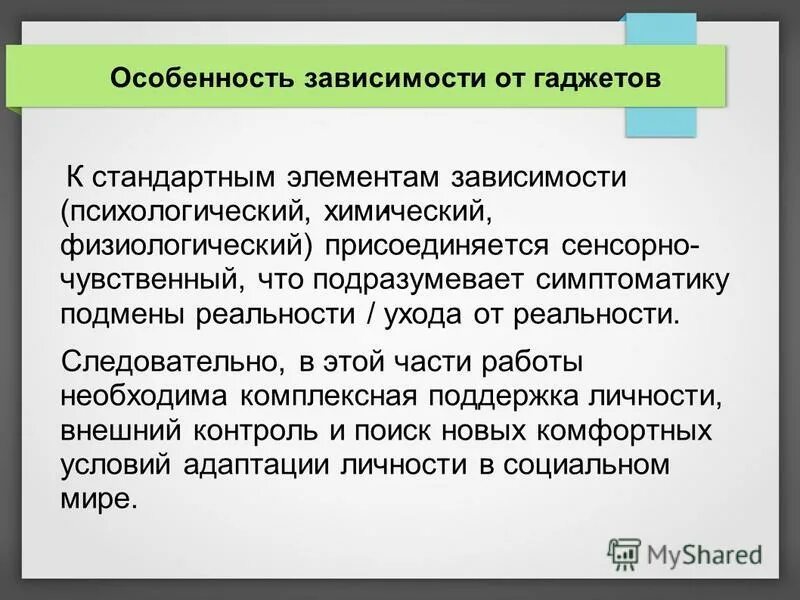 Особенность зависимости от гаджетов

К стандартным элементам зависимости (психологический, химический, физиологический) присоединяется сенсорно-чувственный, что подразумевает симптоматику подмены реальности / ухода от реальности.

Следовательно, в этой части работы необходима комплексная поддержка личности, внешний контроль и поиск новых комфортных условий адаптации личности в социальном мире.

MyShared